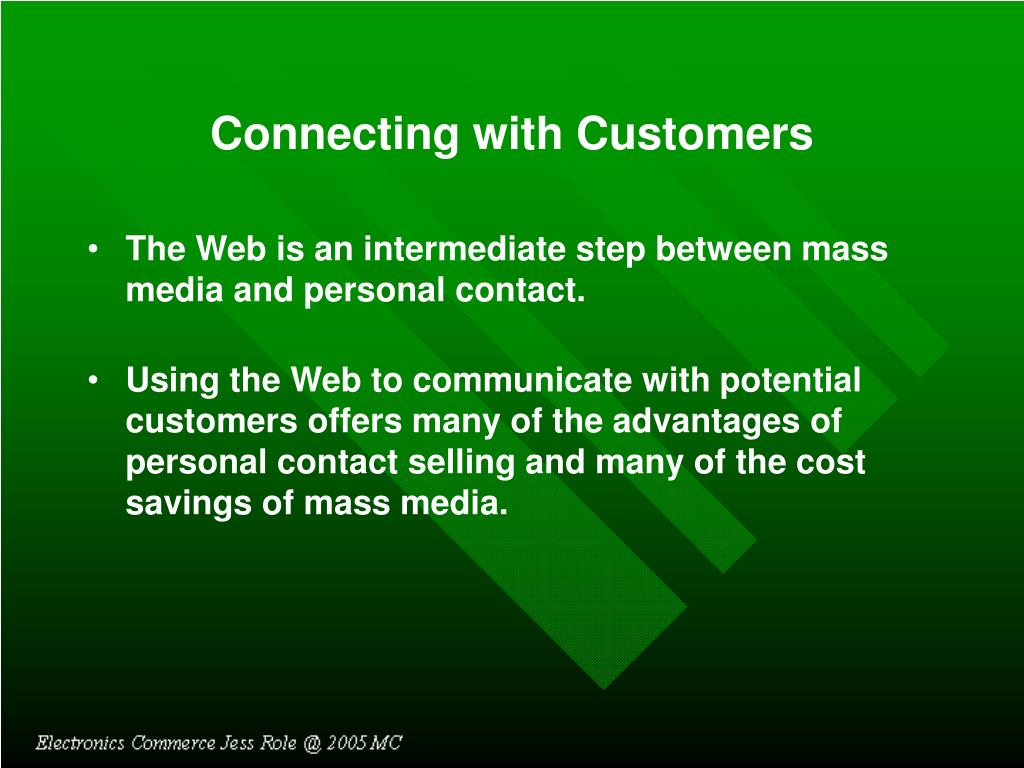 Connecting with Customers

• The Web is an intermediate step between mass media and personal contact.

• Using the Web to communicate with potential customers offers many of the advantages of personal contact selling and many of the cost savings of mass media.

Electronics Commerce Jess Role @ 2005 MC